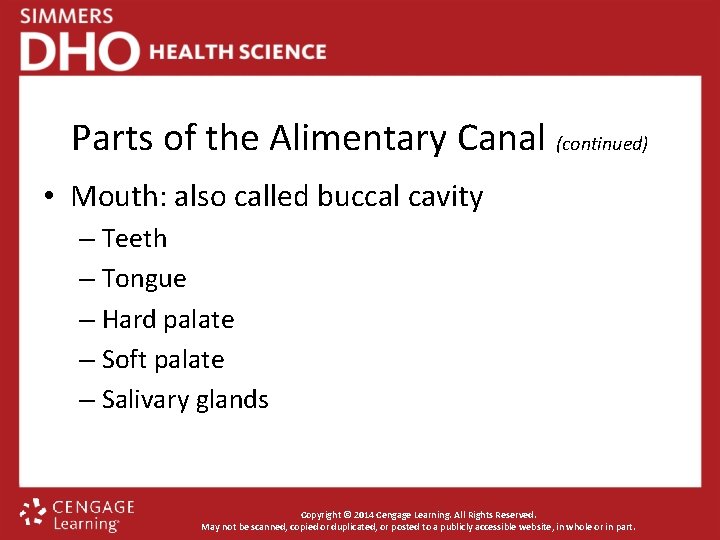 SIMMERS
DHO HEALTH SCIENCE

Parts of the Alimentary Canal (continued)

• Mouth: also called buccal cavity
– Teeth
– Tongue
– Hard palate
– Soft palate
– Salivary glands

CENGAGE Learning

Copyright © 2014 Cengage Learning. All Rights Reserved.
May not be scanned, copied or duplicated, or posted to a publicly accessible website, in whole or in part.